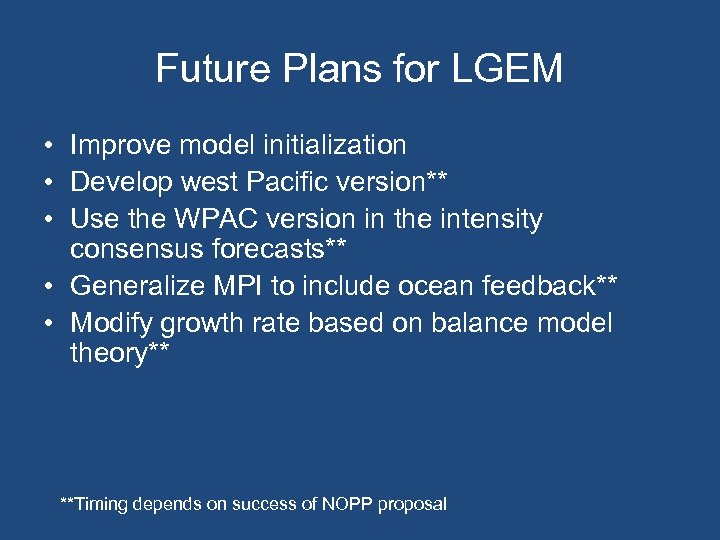 Future Plans for LGEM

• Improve model initialization
• Develop west Pacific version**
• Use the WPAC version in the intensity consensus forecasts**
• Generalize MPI to include ocean feedback**
• Modify growth rate based on balance model theory**

**Timing depends on success of NOPP proposal